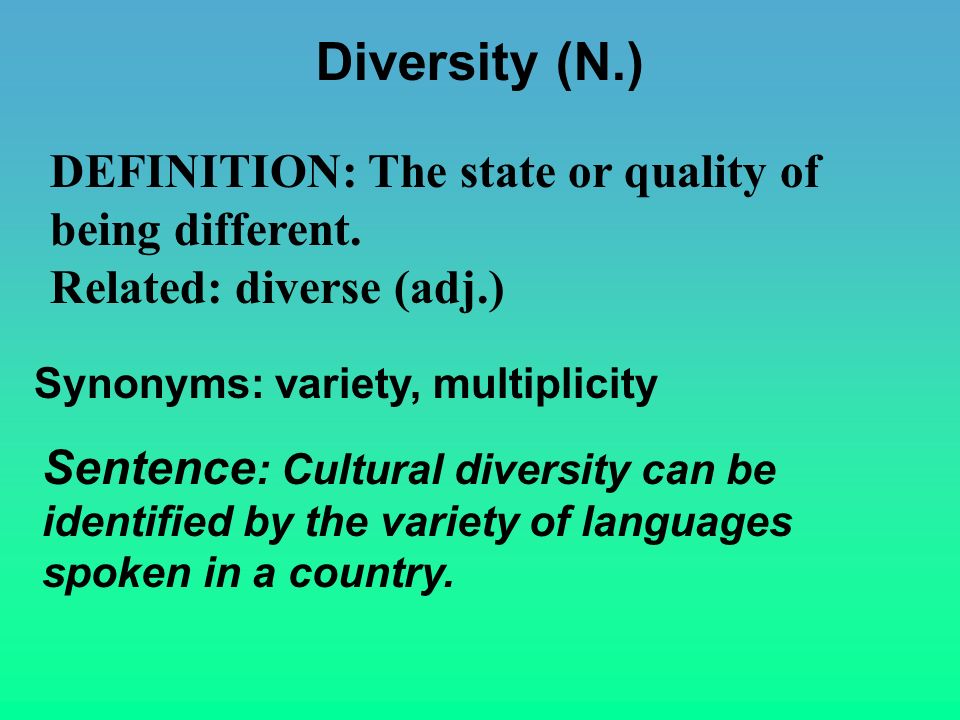 Diversity (N.)

DEFINITION: The state or quality of being different.
Related: diverse (adj.)

Synonyms: variety, multiplicity

Sentence: Cultural diversity can be identified by the variety of languages spoken in a country.